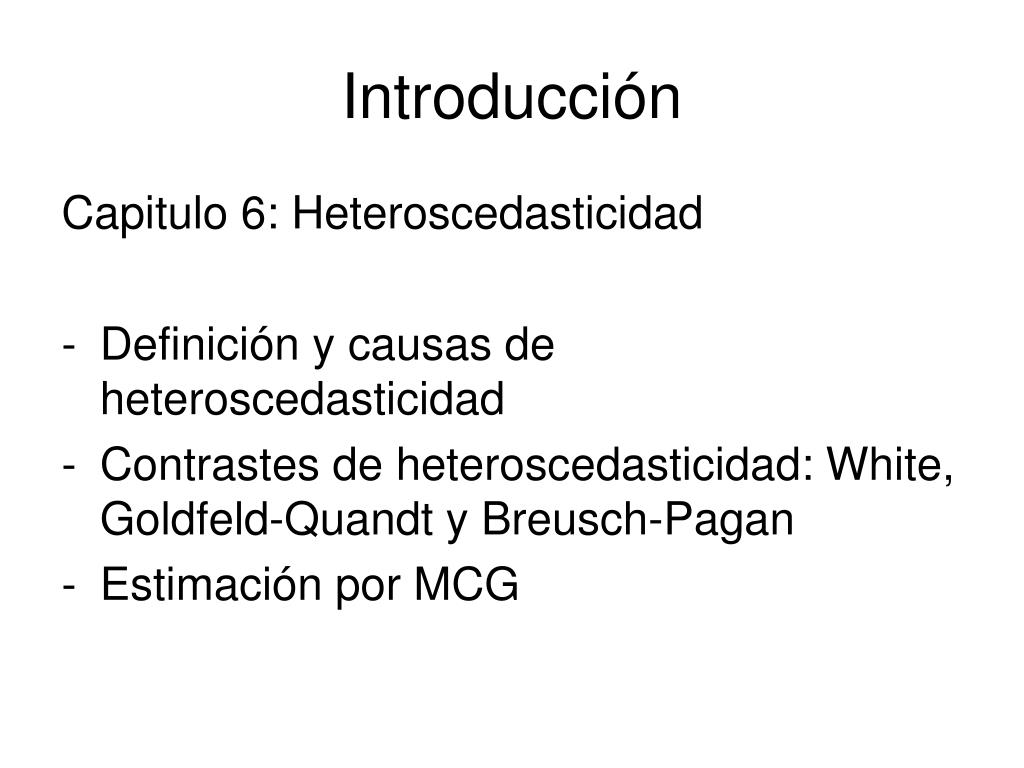 Introducción

Capitulo 6: Heteroscedasticidad

- Definición y causas de heteroscedasticidad
- Contrastes de heteroscedasticidad: White, Goldfeld-Quandt y Breusch-Pagan
- Estimación por MCG